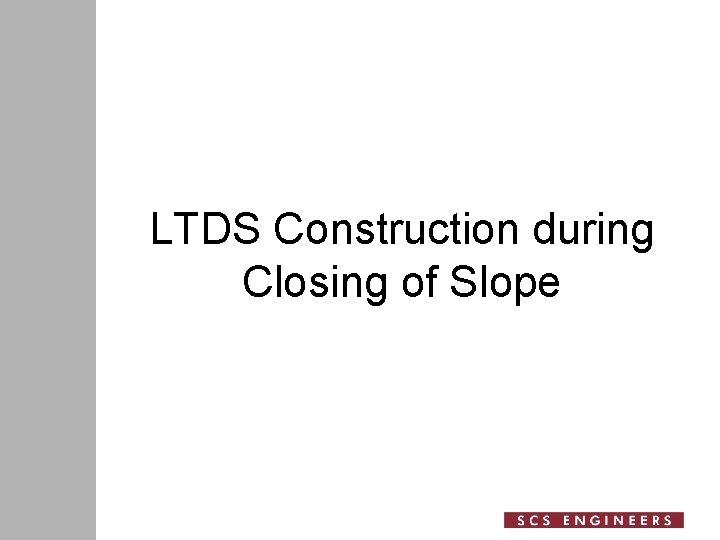 LTDS Construction during Closing of Slope

SCS ENGINEERS